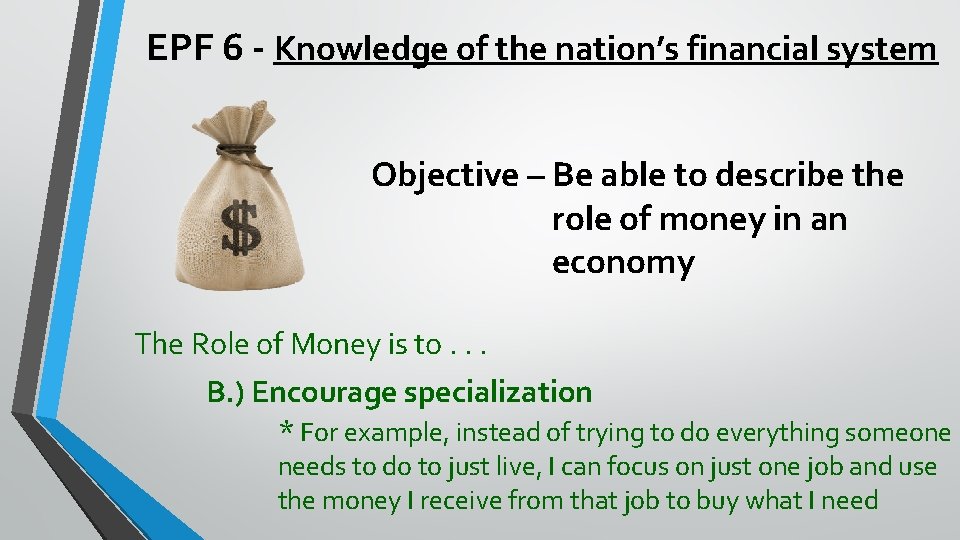 EPF 6 - Knowledge of the nation's financial system

$

Objective – Be able to describe the role of money in an economy

The Role of Money is to . . .

B.) Encourage specialization

* For example, instead of trying to do everything someone needs to do to just live, I can focus on just one job and use the money I receive from that job to buy what I need